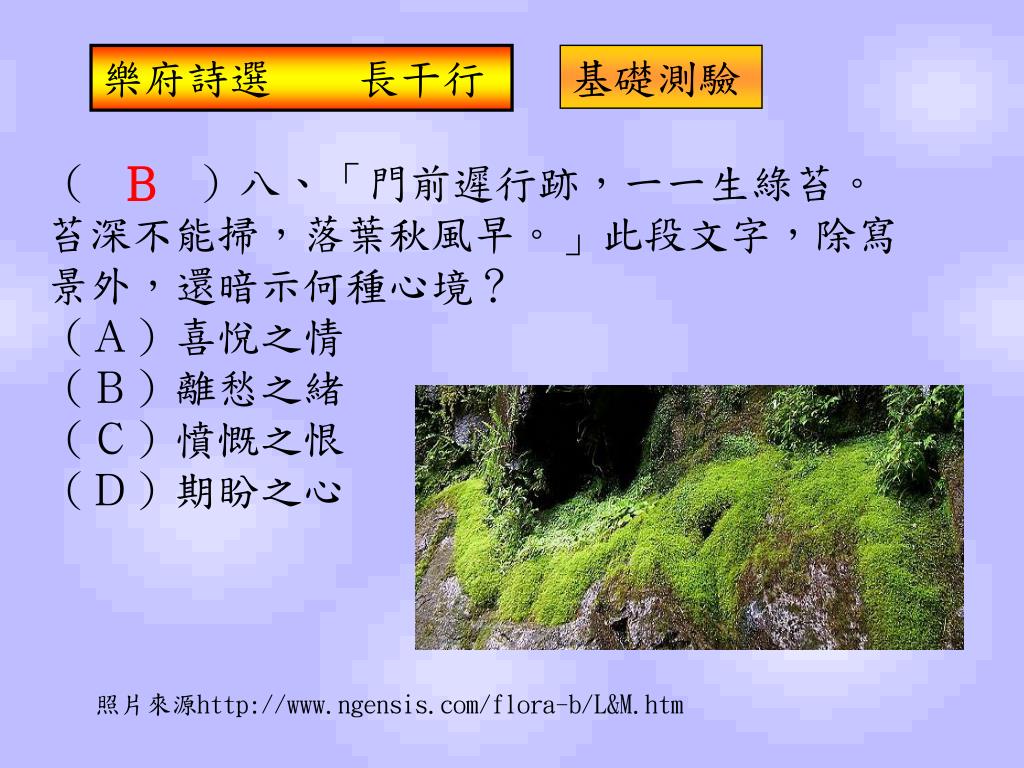 樂府詩選　　長干行

基礎測驗

（ B ）八、「門前遲行跡，一一生綠苔。苔深不能掃，落葉秋風早。」此段文字，除寫景外，還暗示何種心境？
（Ａ）喜悅之情
（Ｂ）離愁之緒
（Ｃ）憤慨之恨
（Ｄ）期盼之心

照片來源http://www.ngensis.com/flora-b/L&M.htm